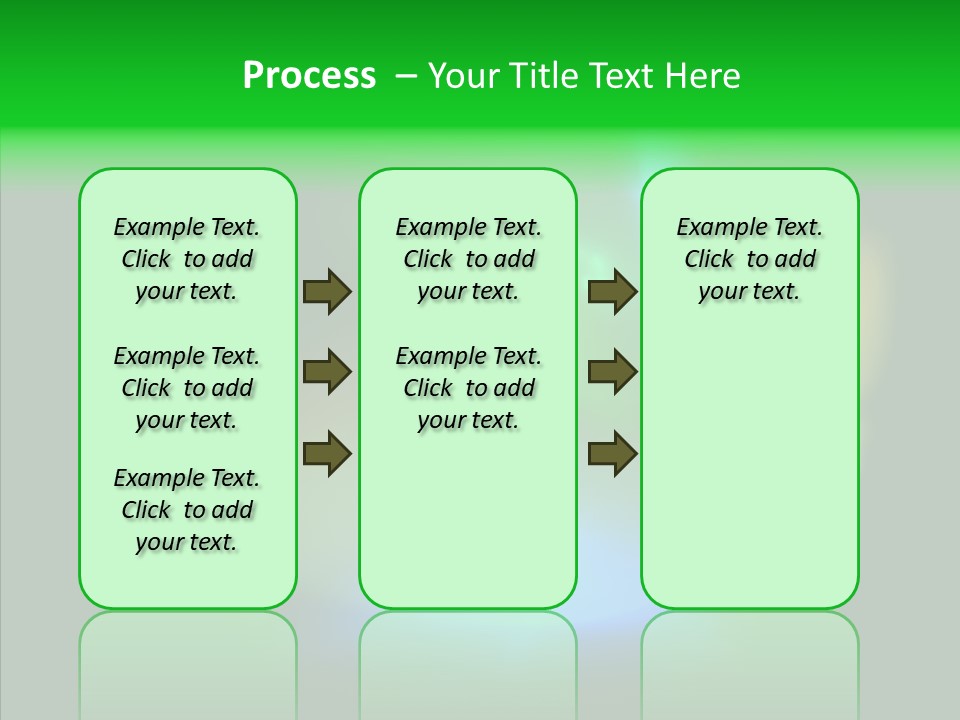 Process – Your Title Text Here

Example Text. Click to add your text.

Example Text. Click to add your text.

Example Text. Click to add your text.

Example Text. Click to add your text.

Example Text. Click to add your text.

Example Text. Click to add your text.